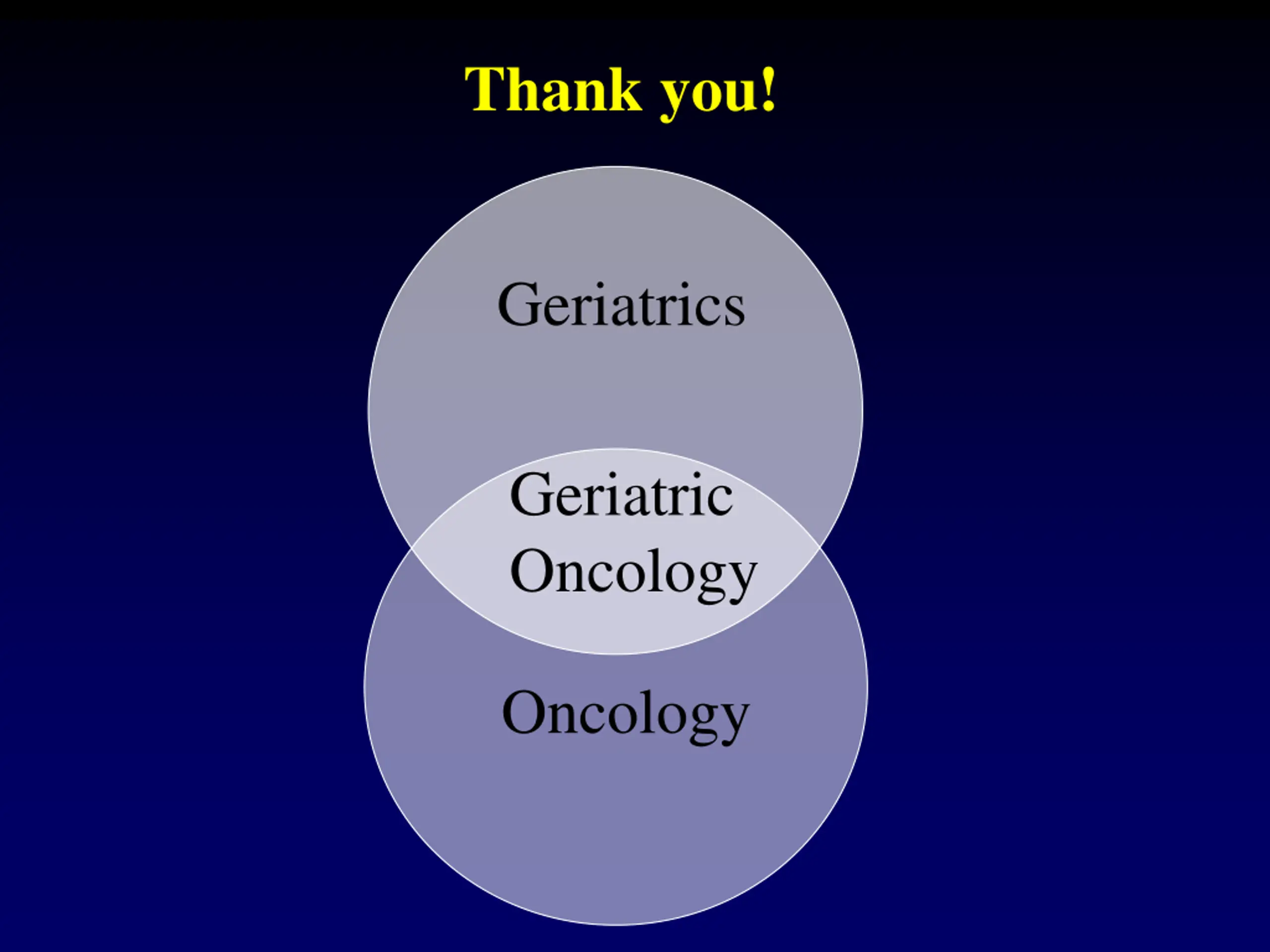 Thank you!

Geriatrics

Geriatric Oncology

Oncology